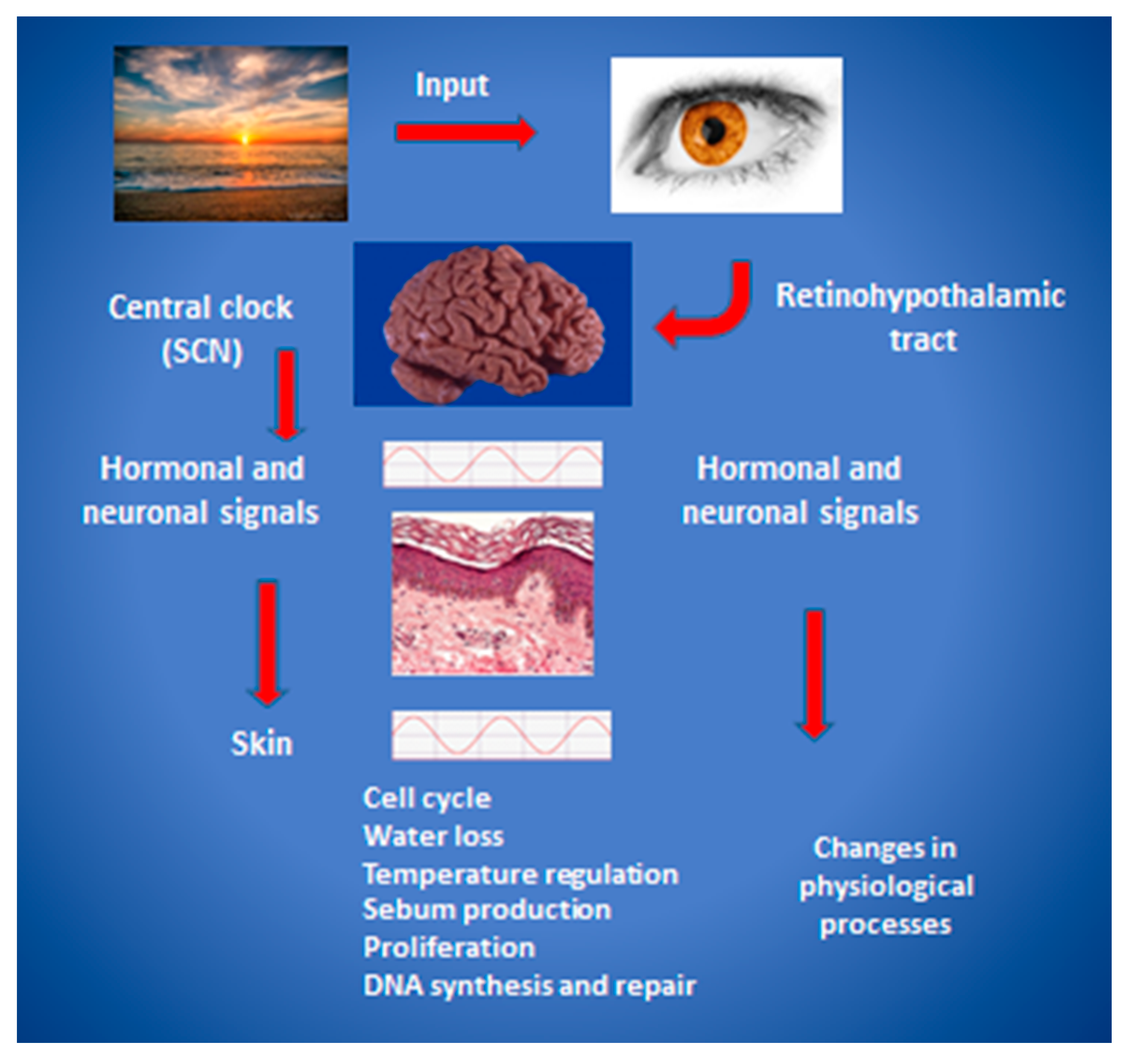 Input

Central clock (SCN)

Retinohypothalamic tract

Hormonal and neuronal signals

Hormonal and neuronal signals

Skin

Cell cycle
Water loss
Temperature regulation
Sebum production
Proliferation
DNA synthesis and repair

Changes in physiological processes